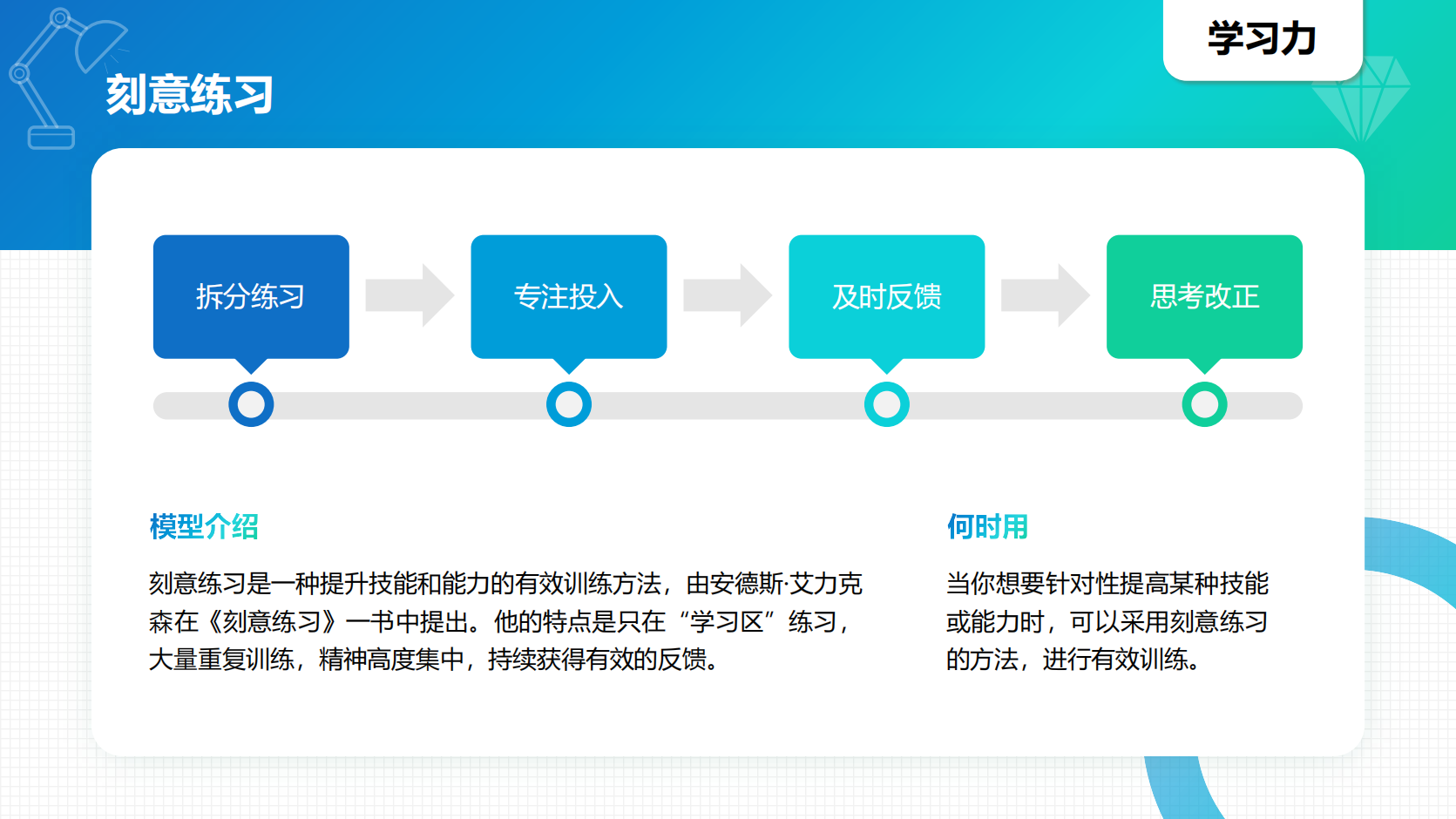 刻意练习

学习力

拆分练习

专注投入

及时反馈

思考改正

模型介绍

刻意练习是一种提升技能和能力的有效训练方法，由安德斯·艾力克森在《刻意练习》一书中提出。他的特点是只在“学习区”练习，大量重复训练，精神高度集中，持续获得有效的反馈。

何时用

当你想要针对性提高某种技能或能力时，可以采用刻意练习的方法，进行有效训练。